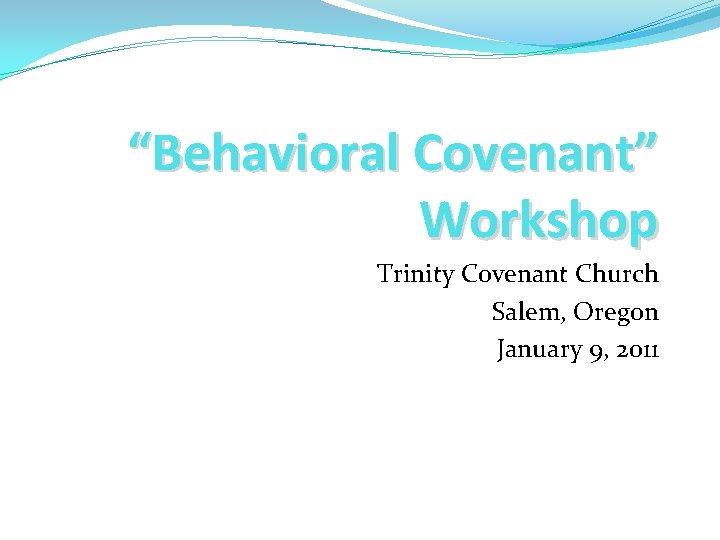 “Behavioral Covenant” Workshop

Trinity Covenant Church
Salem, Oregon
January 9, 2011